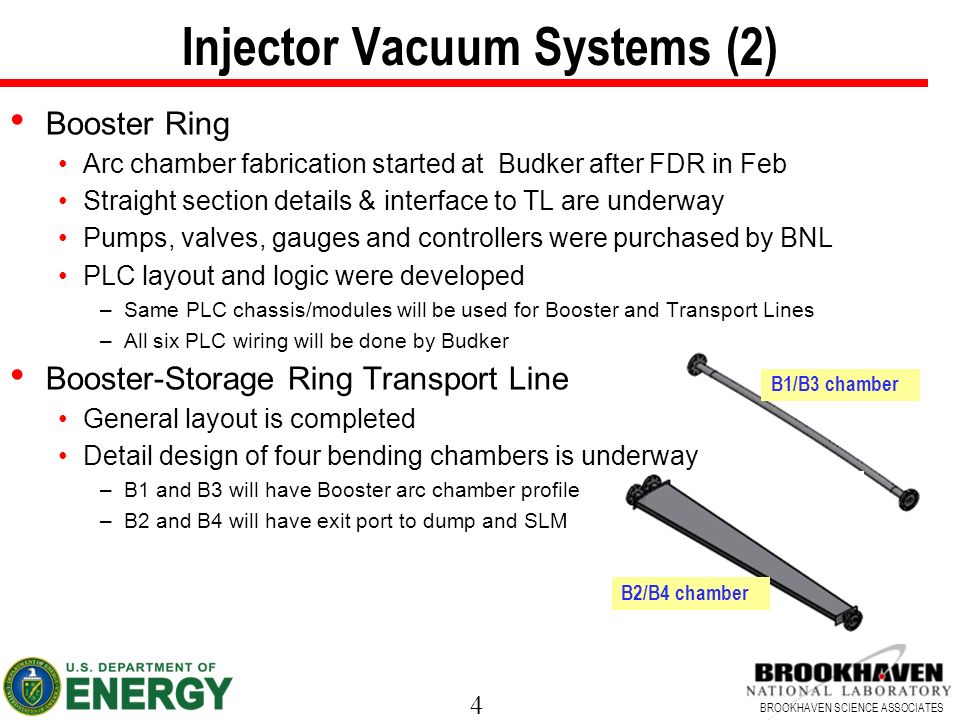 Injector Vacuum Systems (2)

• Booster Ring
  • Arc chamber fabrication started at Budker after FDR in Feb
  • Straight section details & interface to TL are underway
  • Pumps, valves, gauges and controllers were purchased by BNL
  • PLC layout and logic were developed
    – Same PLC chassis/modules will be used for Booster and Transport Lines
    – All six PLC wiring will be done by Budker
• Booster-Storage Ring Transport Line
  • General layout is completed
  • Detail design of four bending chambers is underway
    – B1 and B3 will have Booster arc chamber profile
    – B2 and B4 will have exit port to dump and SLM

B1/B3 chamber

B2/B4 chamber

U.S. DEPARTMENT OF ENERGY

4

BROOKHAVEN NATIONAL LABORATORY
BROOKHAVEN SCIENCE ASSOCIATES